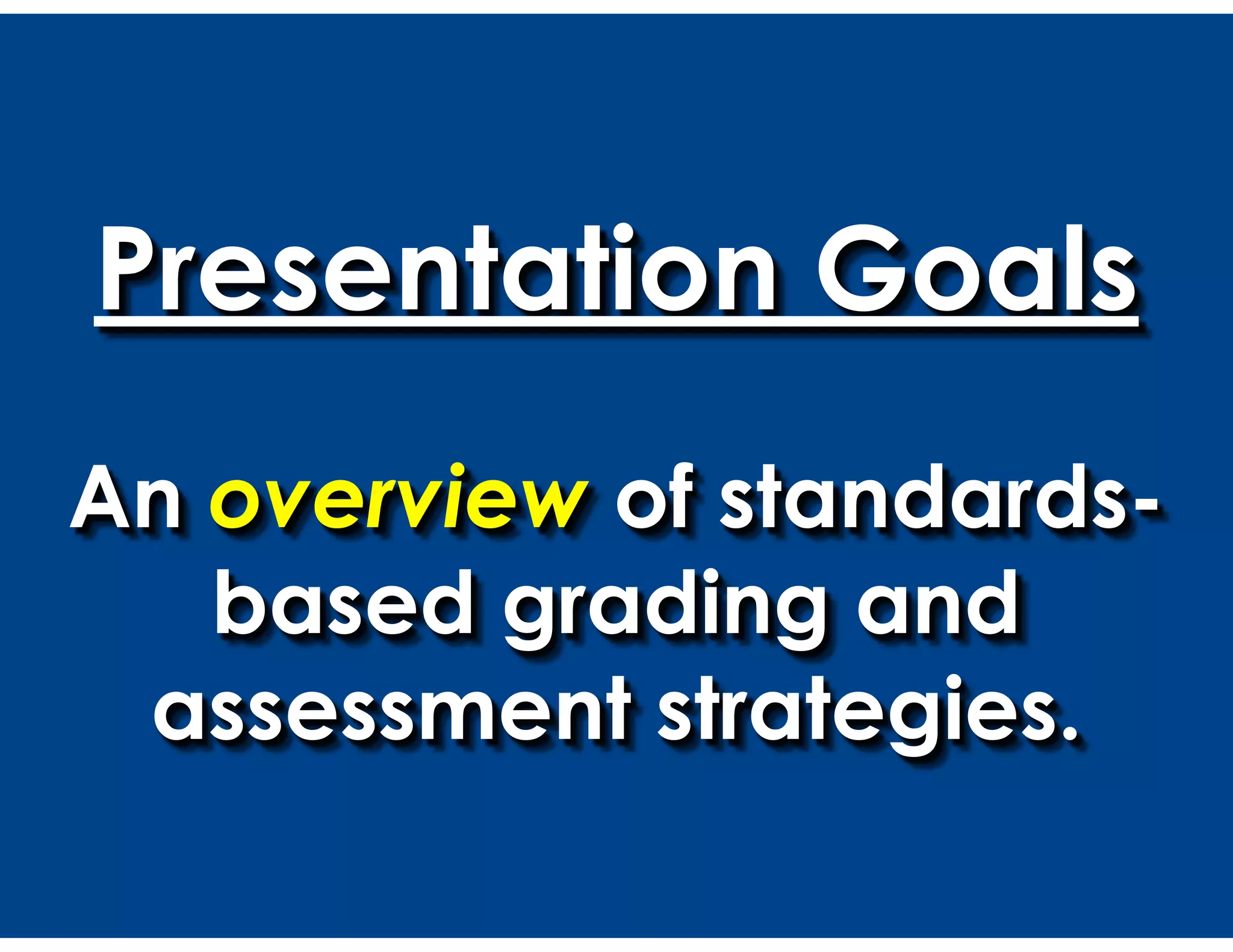 Presentation Goals

An overview of standards-based grading and assessment strategies.